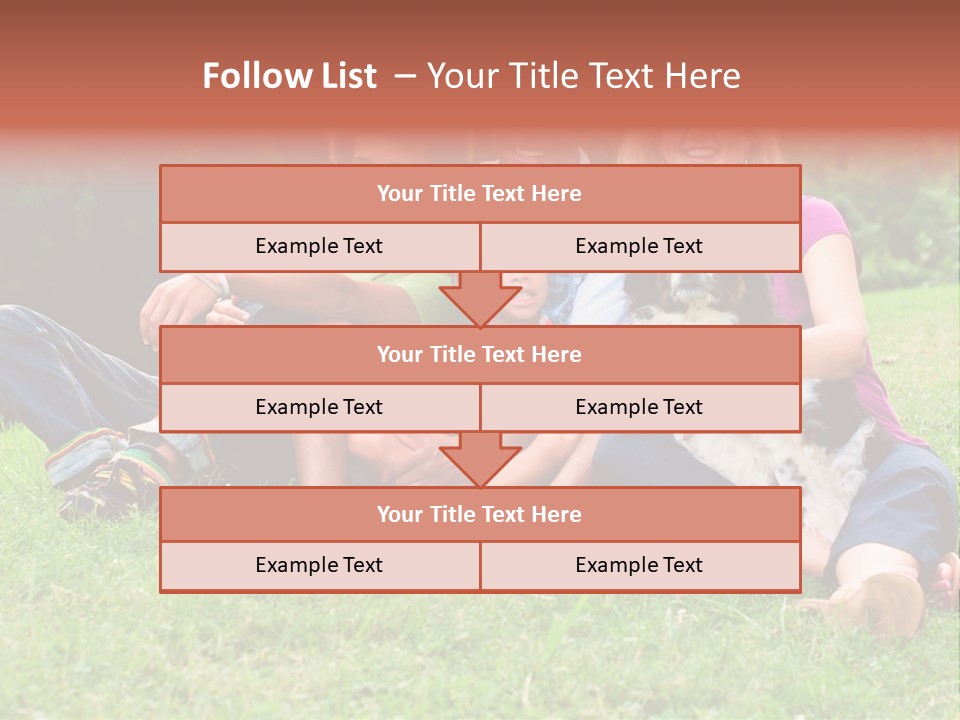 Follow List – Your Title Text Here

| Your Title Text Here | |
|---|---|
| Example Text | Example Text |

| Your Title Text Here | |
|---|---|
| Example Text | Example Text |

| Your Title Text Here | |
|---|---|
| Example Text | Example Text |